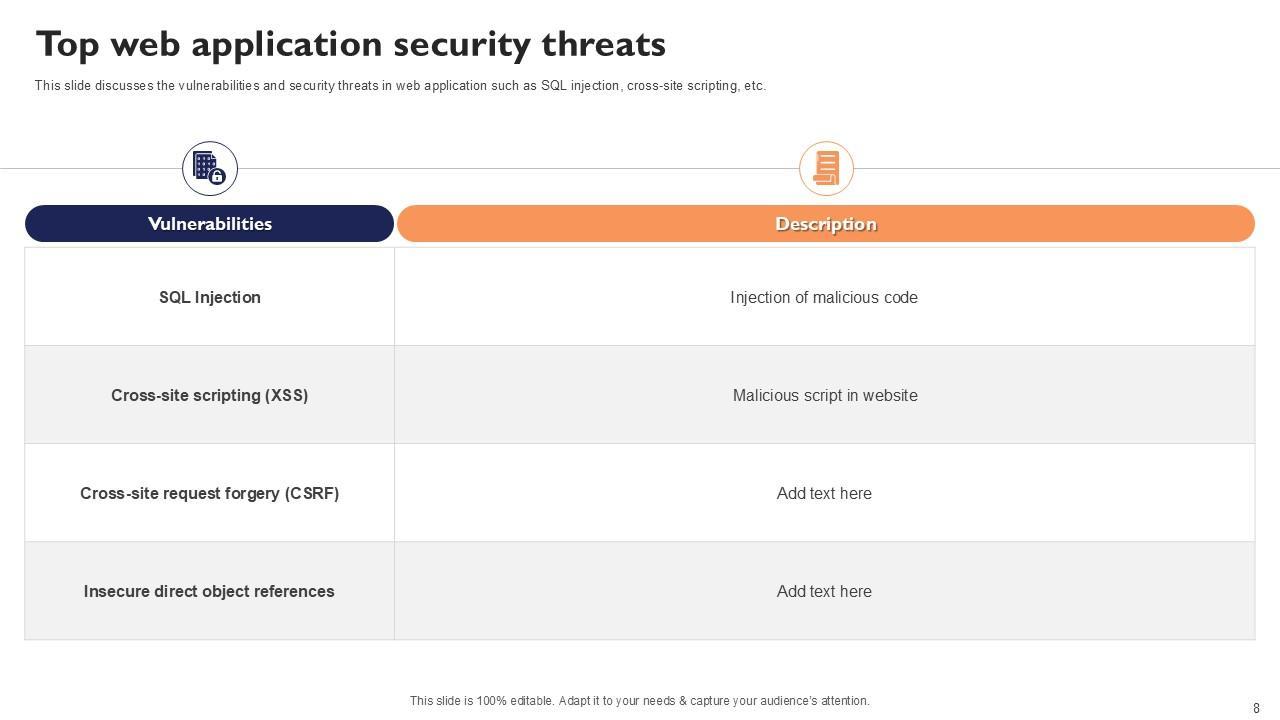 Top web application security threats

This slide discusses the vulnerabilities and security threats in web application such as SQL injection, cross-site scripting, etc.

| Vulnerabilities | Description |
|---|---|
| SQL Injection | Injection of malicious code |
| Cross-site scripting (XSS) | Malicious script in website |
| Cross-site request forgery (CSRF) | Add text here |
| Insecure direct object references | Add text here |

This slide is 100% editable. Adapt it to your needs & capture your audience's attention.

8